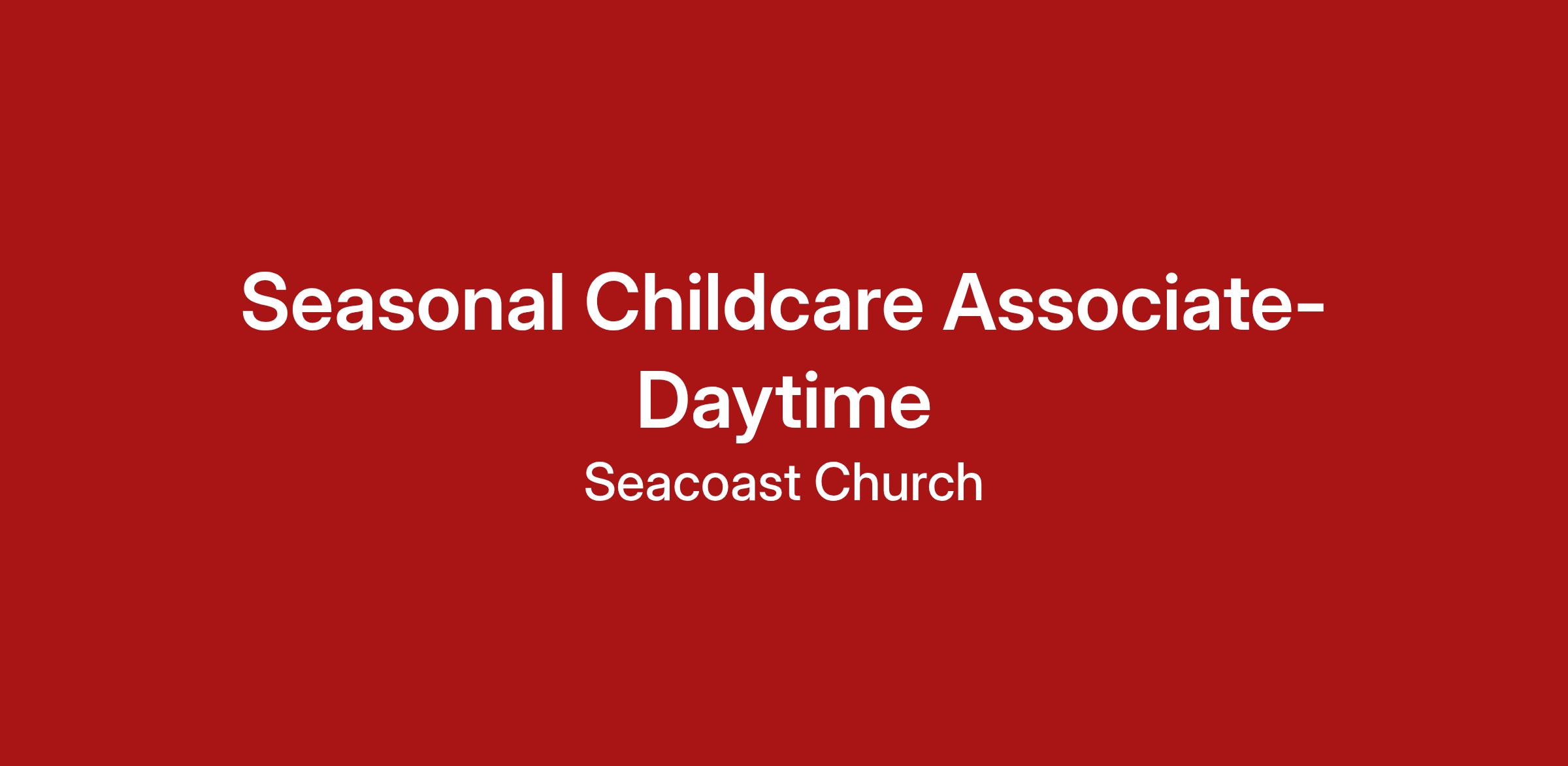 Seasonal Childcare Associate-Daytime

Seacoast Church